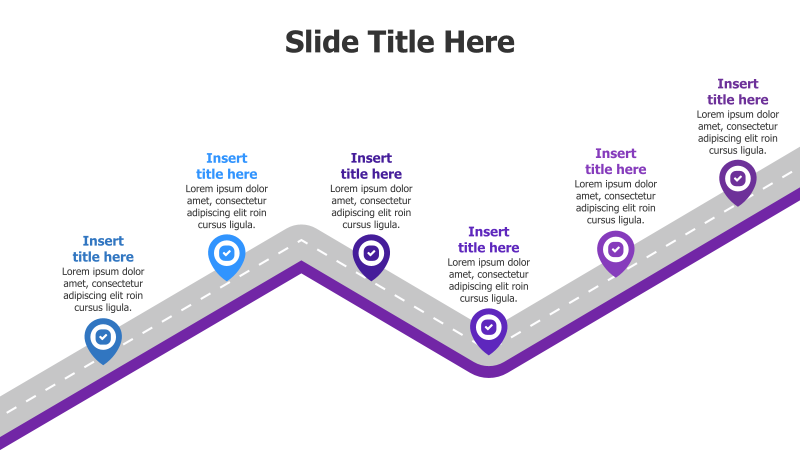 Slide Title Here

Insert title here
Lorem ipsum dolor amet, consectetur adipiscing elit roin cursus ligula.

Insert title here
Lorem ipsum dolor amet, consectetur adipiscing elit roin cursus ligula.

Insert title here
Lorem ipsum dolor amet, consectetur adipiscing elit roin cursus ligula.

Insert title here
Lorem ipsum dolor amet, consectetur adipiscing elit roin cursus ligula.

Insert title here
Lorem ipsum dolor amet, consectetur adipiscing elit roin cursus ligula.

Insert title here
Lorem ipsum dolor amet, consectetur adipiscing elit roin cursus ligula.